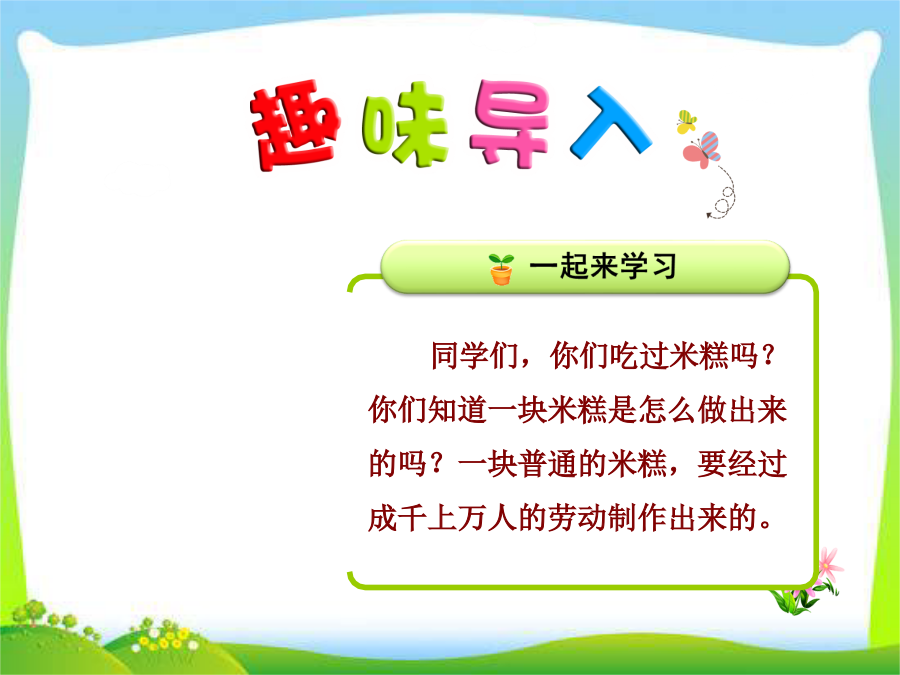 趣味导入

一起来学习

同学们，你们吃过米糕吗？你们知道一块米糕是怎么做出来的吗？一块普通的米糕，要经过成千上万人的劳动制作出来的。